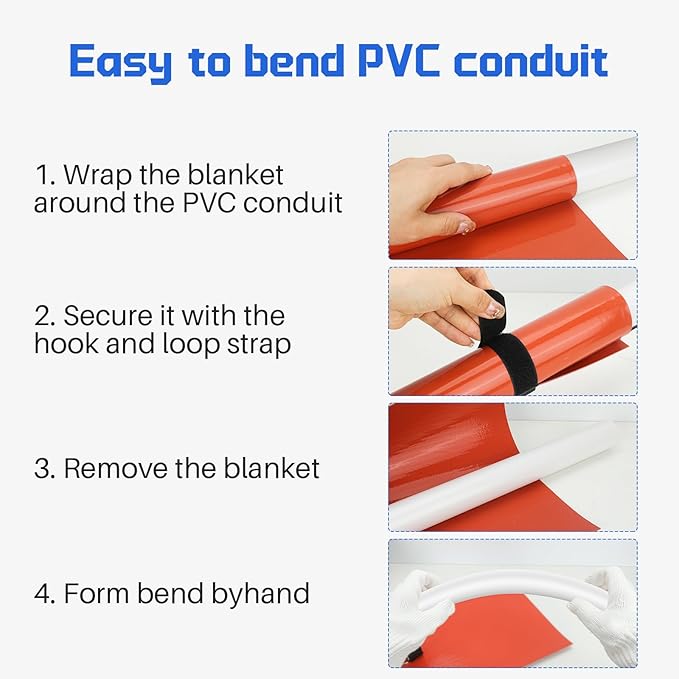 Easy to bend PVC conduit

1. Wrap the blanket around the PVC conduit

2. Secure it with the hook and loop strap

3. Remove the blanket

4. Form bend byhand